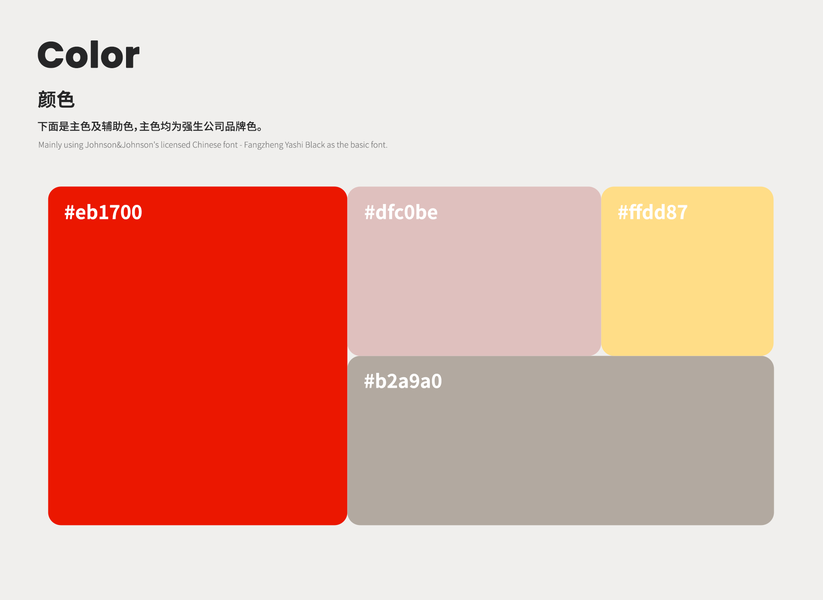 Color

颜色

下面是主色及辅助色，主色均为强生公司品牌色。

Mainly using Johnson&Johnson's licensed Chinese font - Fangzheng Yashi Black as the basic font.

#eb1700

#dfc0be

#ffdd87

#b2a9a0